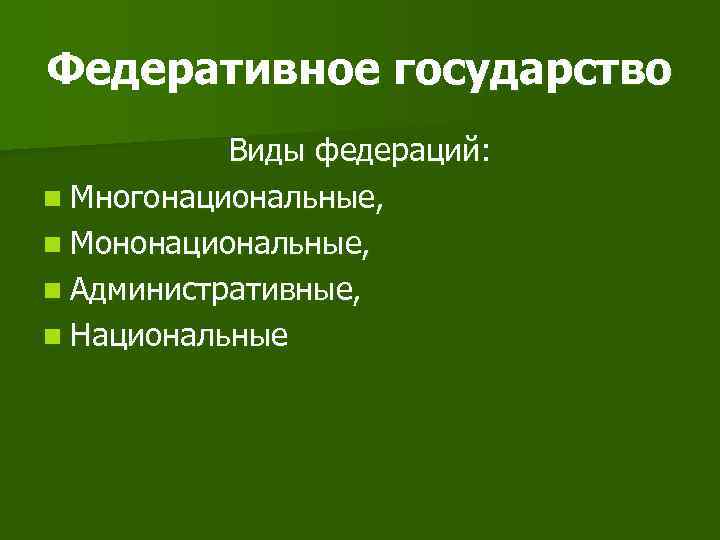 Федеративное государство

Виды федераций:

- Многонациональные,
- Мононациональные,
- Административные,
- Национальные